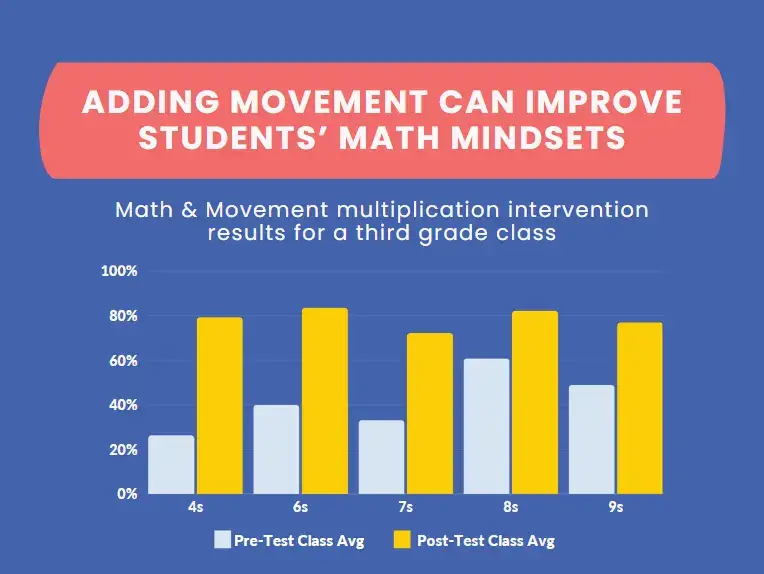 ADDING MOVEMENT CAN IMPROVE STUDENTS' MATH MINDSETS

Math & Movement multiplication intervention results for a third grade class

100%
80%
60%
40%
20%
0%

4s
6s
7s
8s
9s

Pre-Test Class Avg
Post-Test Class Avg